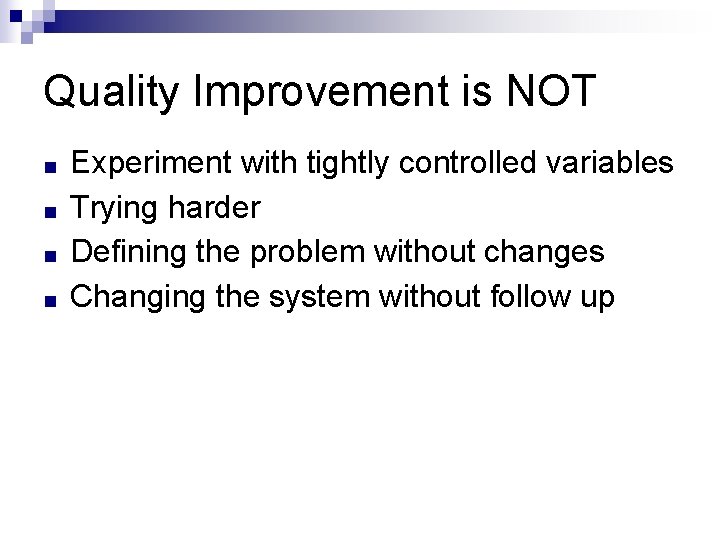 Quality Improvement is NOT

- Experiment with tightly controlled variables
- Trying harder
- Defining the problem without changes
- Changing the system without follow up